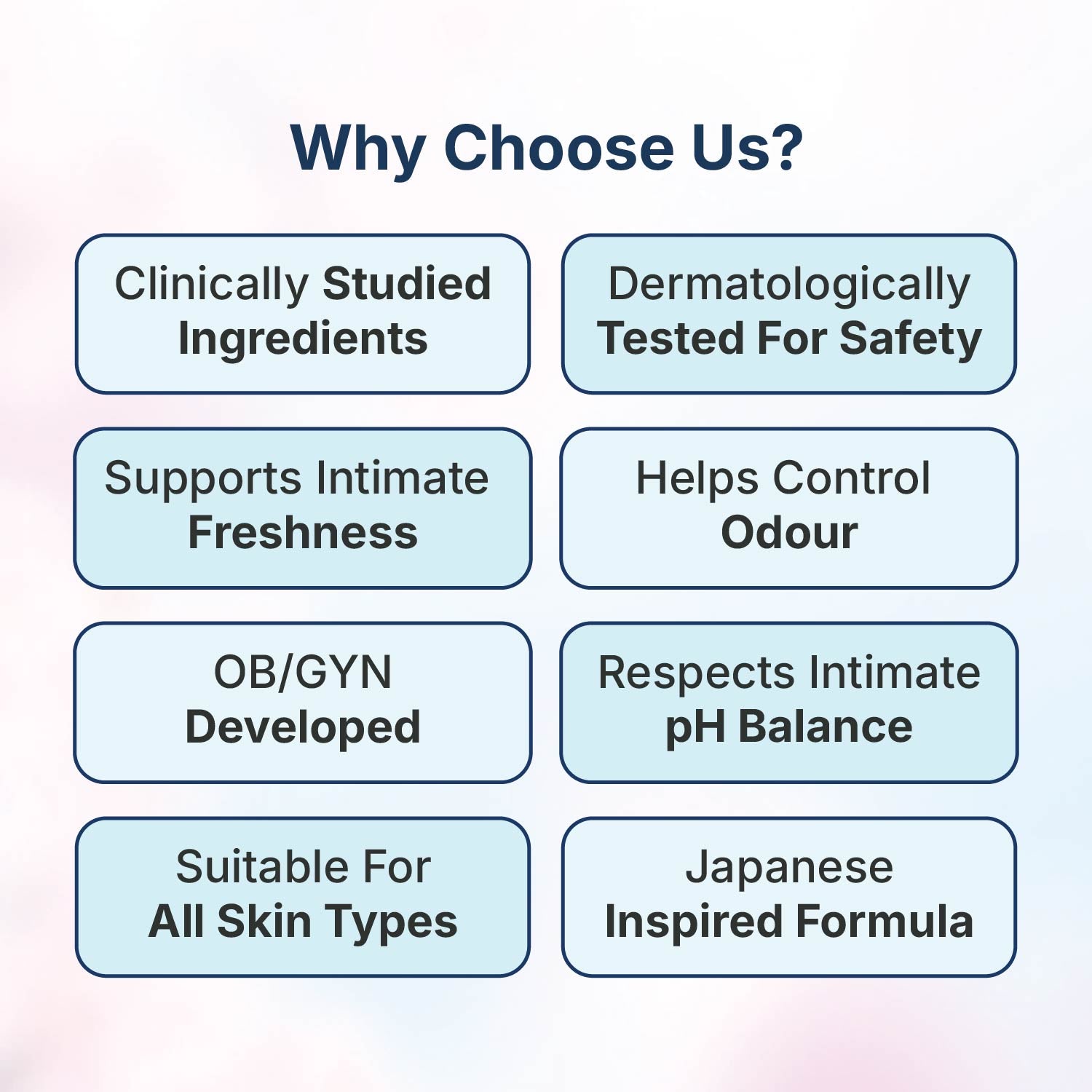 Why Choose Us?

Clinically Studied Ingredients

Dermatologically Tested For Safety

Supports Intimate Freshness

Helps Control Odour

OB/GYN Developed

Respects Intimate pH Balance

Suitable For All Skin Types

Japanese Inspired Formula